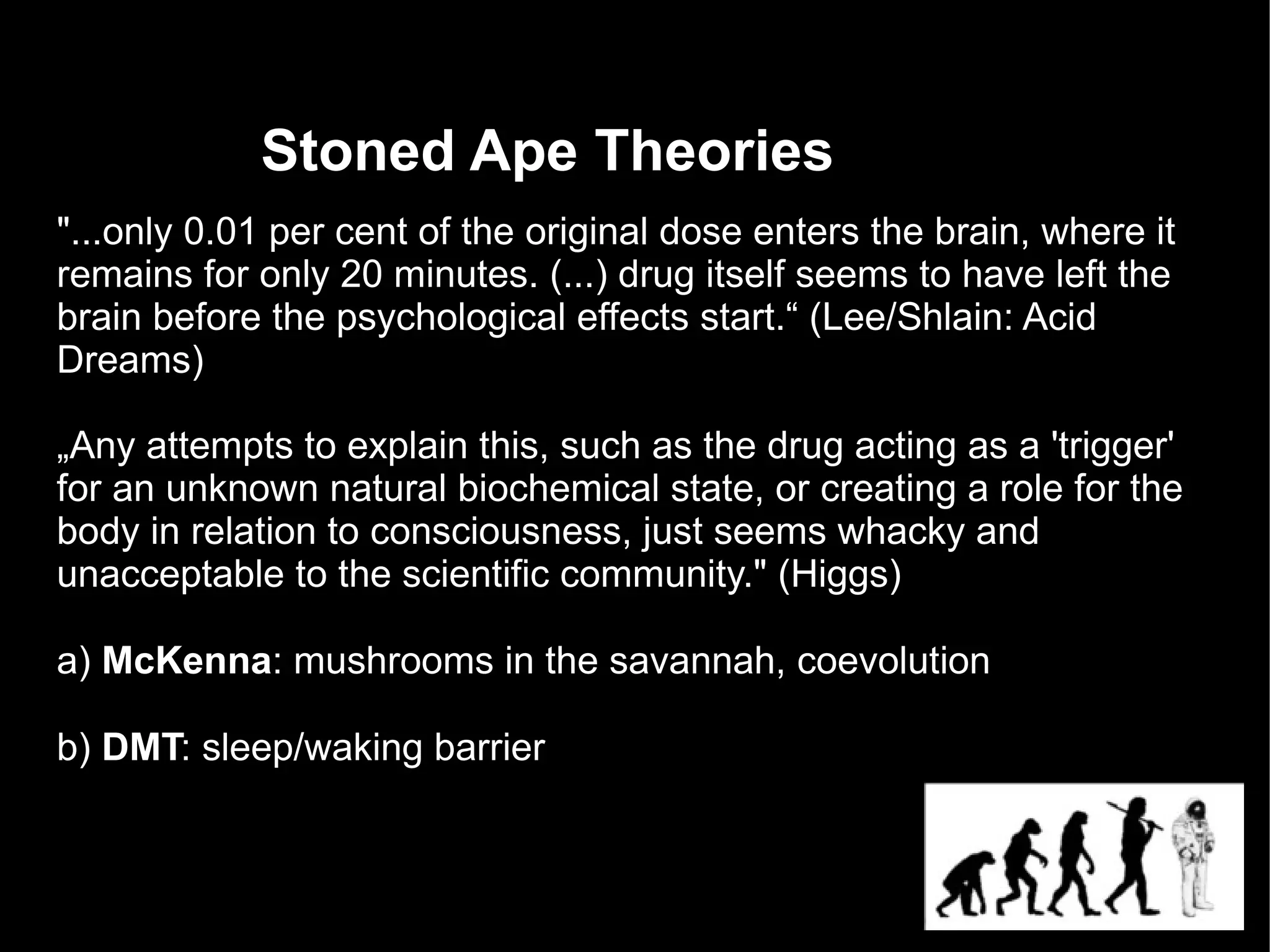 Stoned Ape Theories

"...only 0.01 per cent of the original dose enters the brain, where it remains for only 20 minutes. (...) drug itself seems to have left the brain before the psychological effects start.“ (Lee/Shlain: Acid Dreams)

„Any attempts to explain this, such as the drug acting as a 'trigger' for an unknown natural biochemical state, or creating a role for the body in relation to consciousness, just seems whacky and unacceptable to the scientific community." (Higgs)

a) McKenna: mushrooms in the savannah, coevolution

b) DMT: sleep/waking barrier